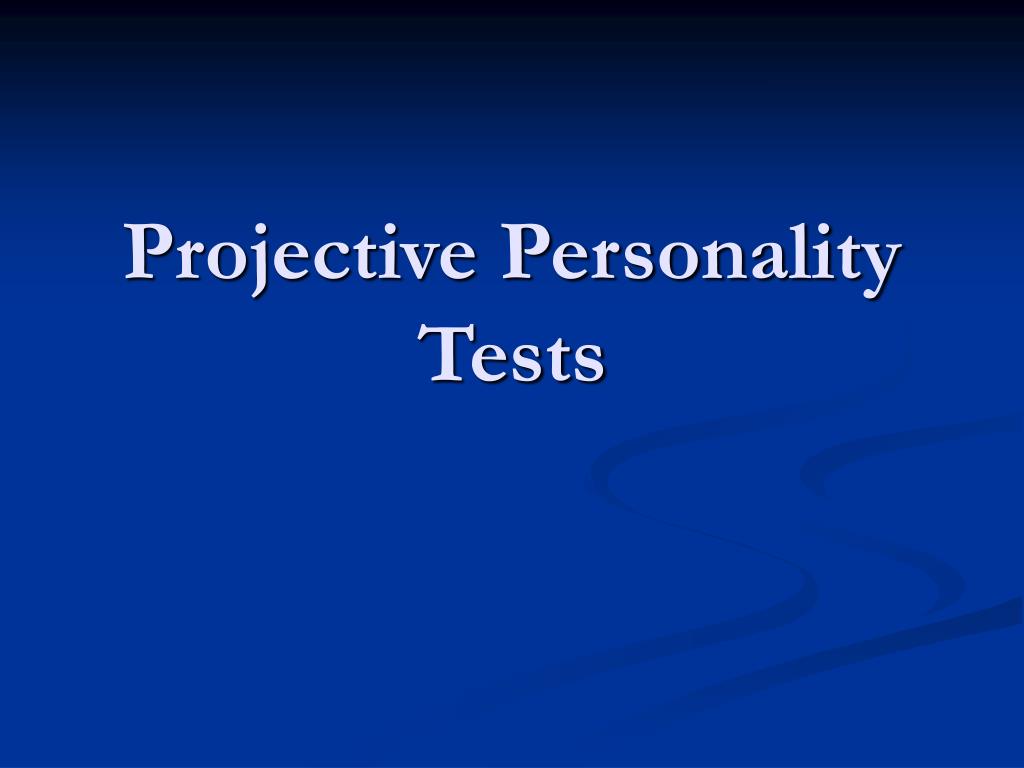 Projective Personality Tests